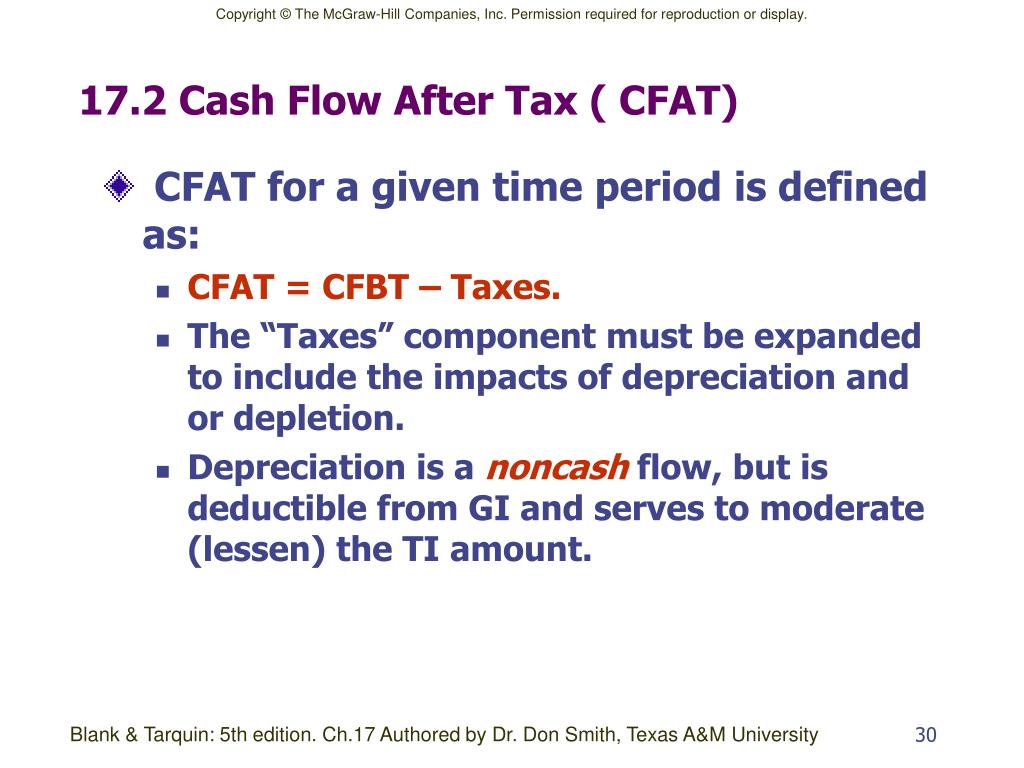 Copyright © The McGraw-Hill Companies, Inc. Permission required for reproduction or display.

17.2 Cash Flow After Tax ( CFAT)

CFAT for a given time period is defined as:

CFAT = CFBT – Taxes.

The “Taxes” component must be expanded to include the impacts of depreciation and or depletion.

Depreciation is a noncash flow, but is deductible from GI and serves to moderate (lessen) the TI amount.

Blank & Tarquin: 5th edition. Ch.17 Authored by Dr. Don Smith, Texas A&M University

30